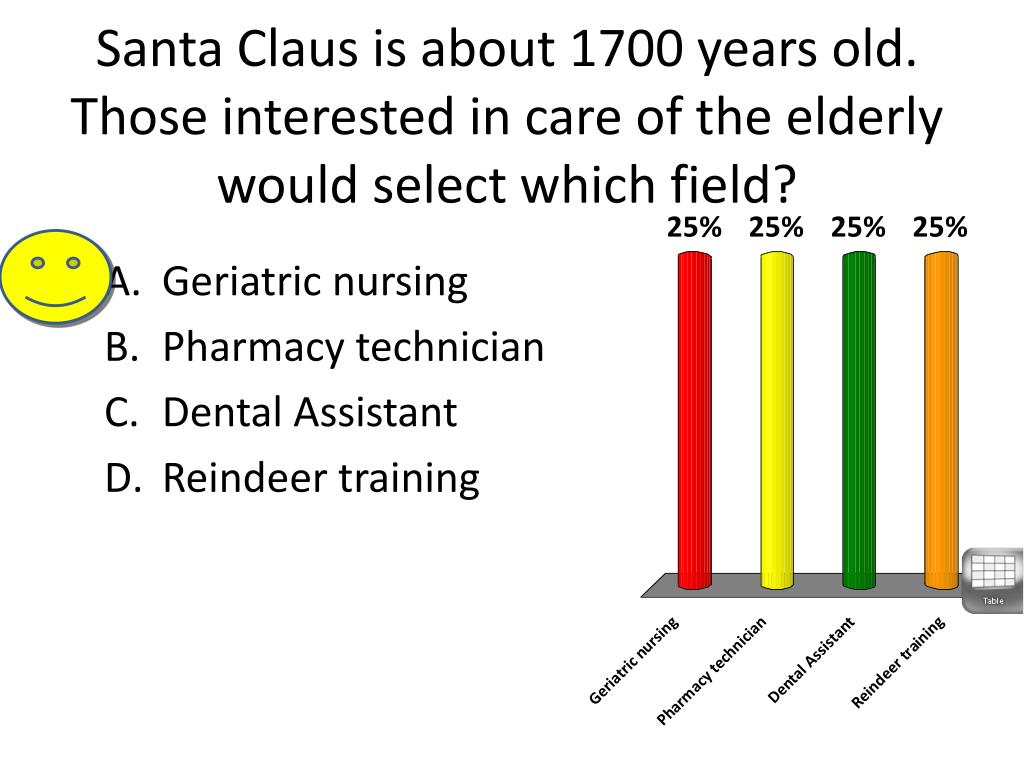 Santa Claus is about 1700 years old. Those interested in care of the elderly would select which field?

A. Geriatric nursing
B. Pharmacy technician
C. Dental Assistant
D. Reindeer training

25% 25% 25% 25%

Geriatric nursing
Pharmacy technician
Dental Assistant
Reindeer training

Table